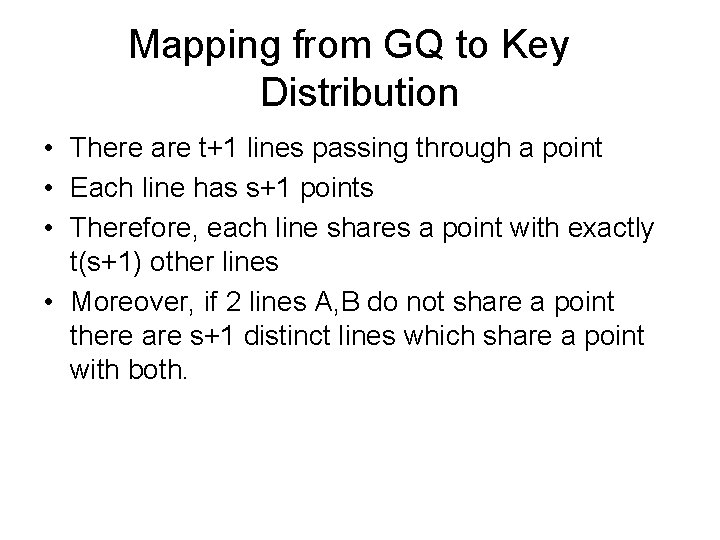 Mapping from GQ to Key Distribution

• There are t+1 lines passing through a point
• Each line has s+1 points
• Therefore, each line shares a point with exactly t(s+1) other lines
• Moreover, if 2 lines A,B do not share a point there are s+1 distinct lines which share a point with both.